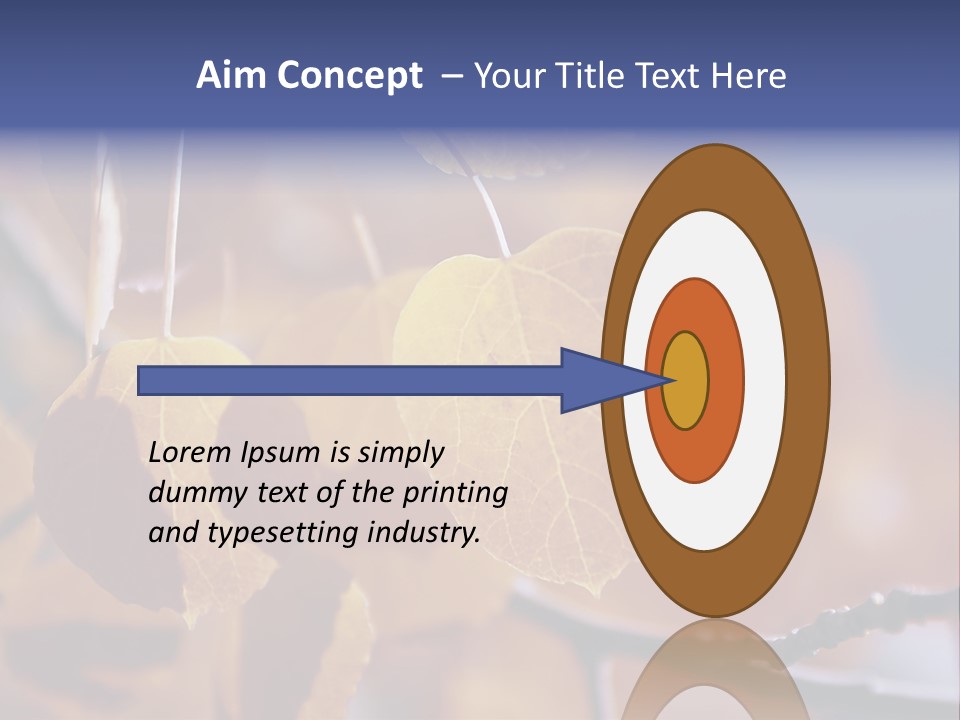 Aim Concept – Your Title Text Here

Lorem Ipsum is simply dummy text of the printing and typesetting industry.